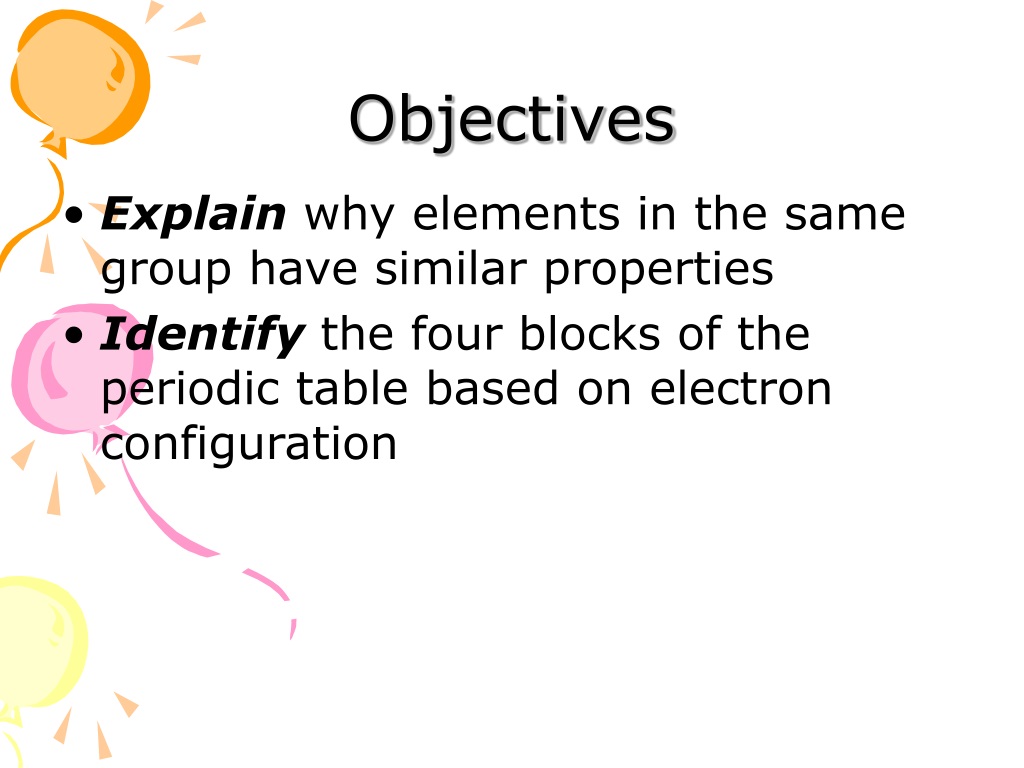 Objectives

• Explain why elements in the same group have similar properties

• Identify the four blocks of the periodic table based on electron configuration